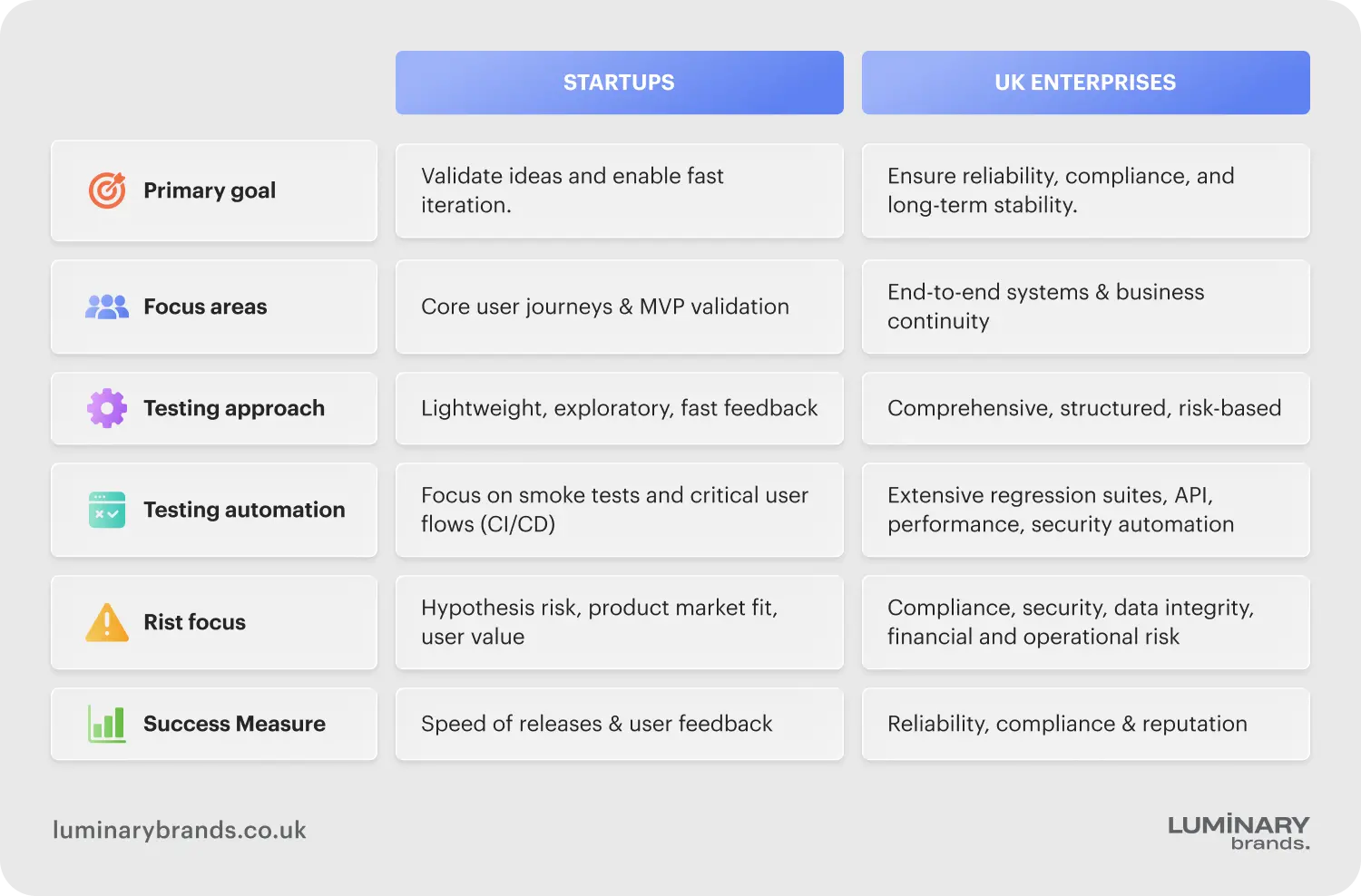 | | STARTUPS | UK ENTERPRISES |
|---|---|---|
| Primary goal | Validate ideas and enable fast iteration. | Ensure reliability, compliance, and long-term stability. |
| Focus areas | Core user journeys & MVP validation | End-to-end systems & business continuity |
| Testing approach | Lightweight, exploratory, fast feedback | Comprehensive, structured, risk-based |
| Testing automation | Focus on smoke tests and critical user flows (CI/CD) | Extensive regression suites, API, performance, security automation |
| Rist focus | Hypothesis risk, product market fit, user value | Compliance, security, data integrity, financial and operational risk |
| Success Measure | Speed of releases & user feedback | Reliability, compliance & reputation |

luminarybrands.co.uk

LUMINARY brands.